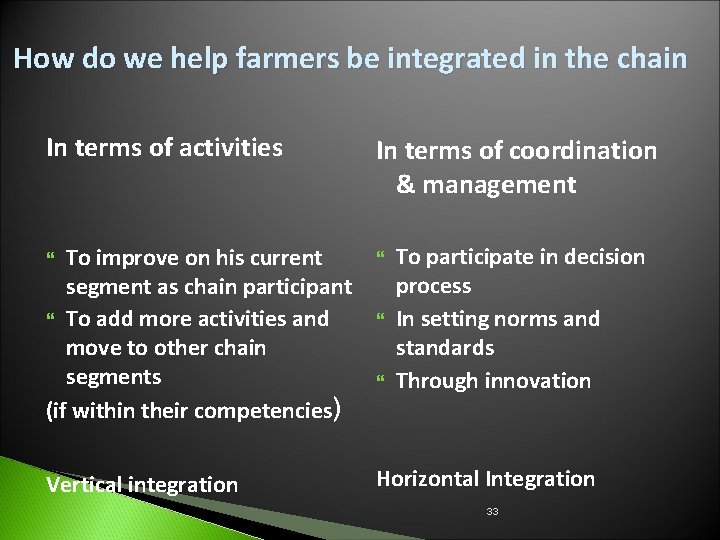 How do we help farmers be integrated in the chain

In terms of activities

“ To improve on his current segment as chain participant
“ To add more activities and move to other chain segments
(if within their competencies)

Vertical integration

In terms of coordination & management

“ To participate in decision process
“ In setting norms and standards
“ Through innovation

Horizontal Integration

33